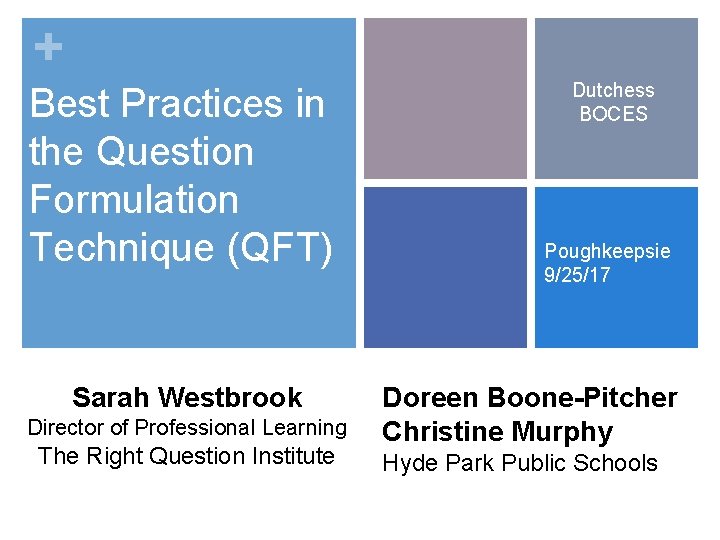 +

Best Practices in the Question Formulation Technique (QFT)

Dutchess BOCES

Poughkeepsie
9/25/17

Sarah Westbrook
Director of Professional Learning
The Right Question Institute

Doreen Boone-Pitcher
Christine Murphy
Hyde Park Public Schools